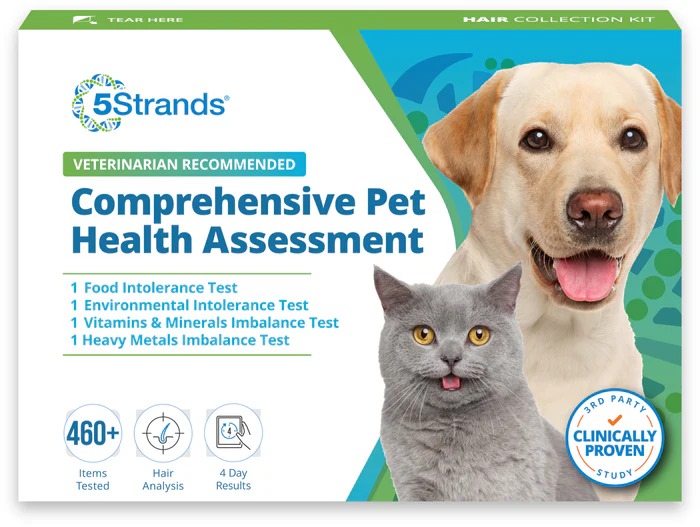 TEAR HERE

HAIR COLLECTION KIT

5Strands®

VETERINARIAN RECOMMENDED

Comprehensive Pet Health Assessment

1 Food Intolerance Test
1 Environmental Intolerance Test
1 Vitamins & Minerals Imbalance Test
1 Heavy Metals Imbalance Test

460+
Items Tested

Hair Analysis

4 Day Results

3RD PARTY
CLINICALLY PROVEN
STUDY